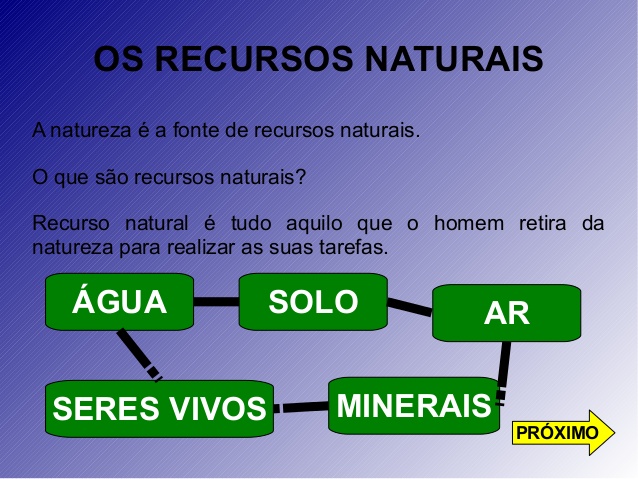 OS RECURSOS NATURAIS

A natureza é a fonte de recursos naturais.

O que são recursos naturais?

Recurso natural é tudo aquilo que o homem retira da natureza para realizar as suas tarefas.

ÁGUA

SOLO

AR

SERES VIVOS

MINERAIS

PRÓXIMO